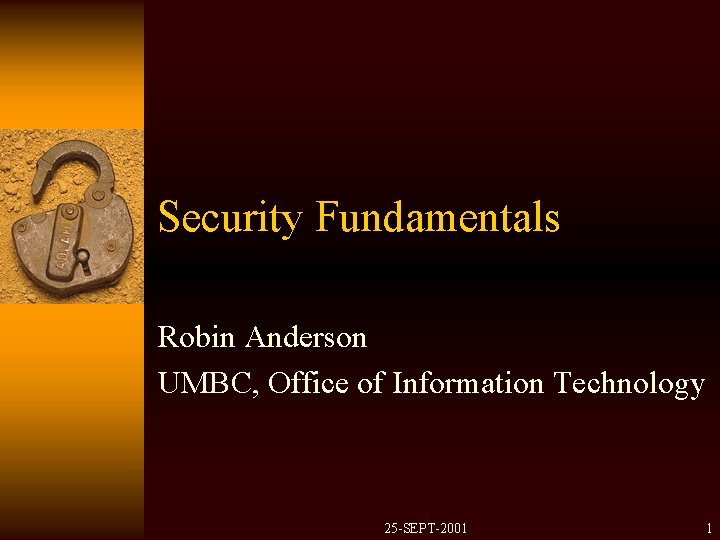 Security Fundamentals

Robin Anderson
UMBC, Office of Information Technology

25-SEPT-2001

1